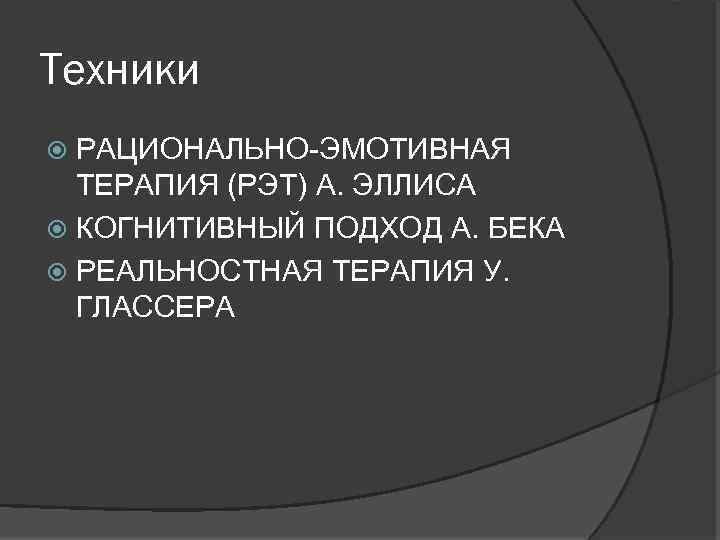 Техники

РАЦИОНАЛЬНО-ЭМОТИВНАЯ ТЕРАПИЯ (РЭТ) А. ЭЛЛИСА
КОГНИТИВНЫЙ ПОДХОД А. БЕКА
РЕАЛЬНОСТНАЯ ТЕРАПИЯ У. ГЛАССЕРА